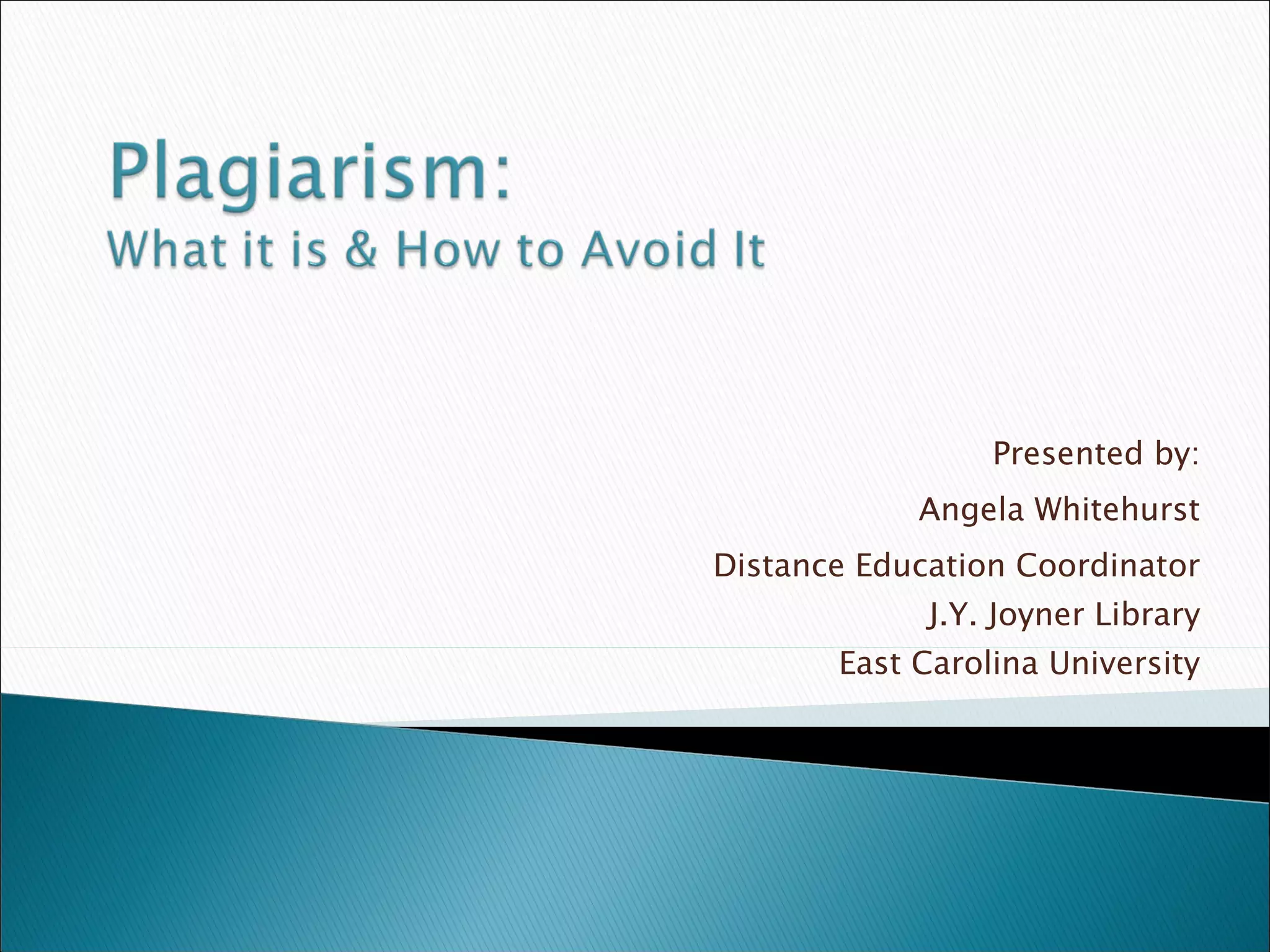 Plagiarism:
What it is & How to Avoid It

Presented by:
Angela Whitehurst
Distance Education Coordinator
J.Y. Joyner Library
East Carolina University